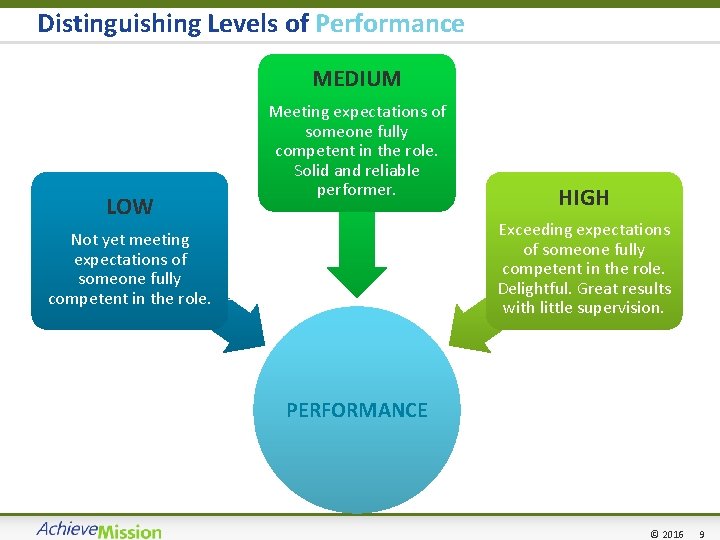 Distinguishing Levels of Performance

LOW

Not yet meeting expectations of someone fully competent in the role.

MEDIUM

Meeting expectations of someone fully competent in the role. Solid and reliable performer.

HIGH

Exceeding expectations of someone fully competent in the role. Delightful. Great results with little supervision.

PERFORMANCE

AchieveMission

© 2016 9